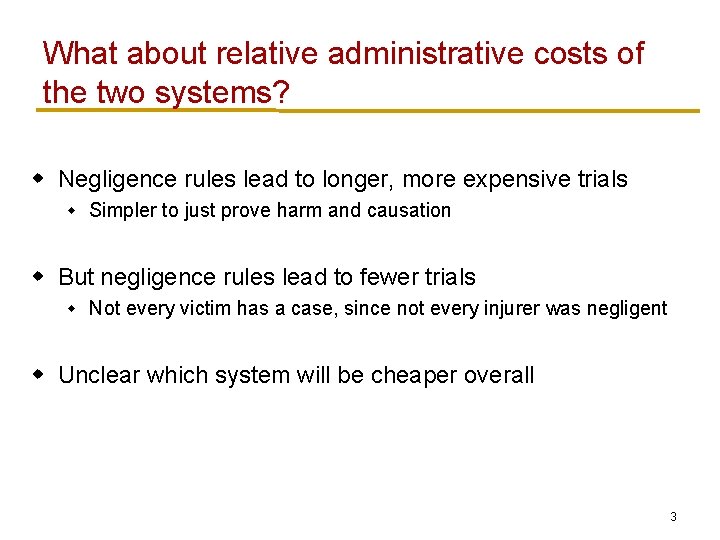 What about relative administrative costs of the two systems?

- Negligence rules lead to longer, more expensive trials
  - Simpler to just prove harm and causation

- But negligence rules lead to fewer trials
  - Not every victim has a case, since not every injurer was negligent

- Unclear which system will be cheaper overall

3